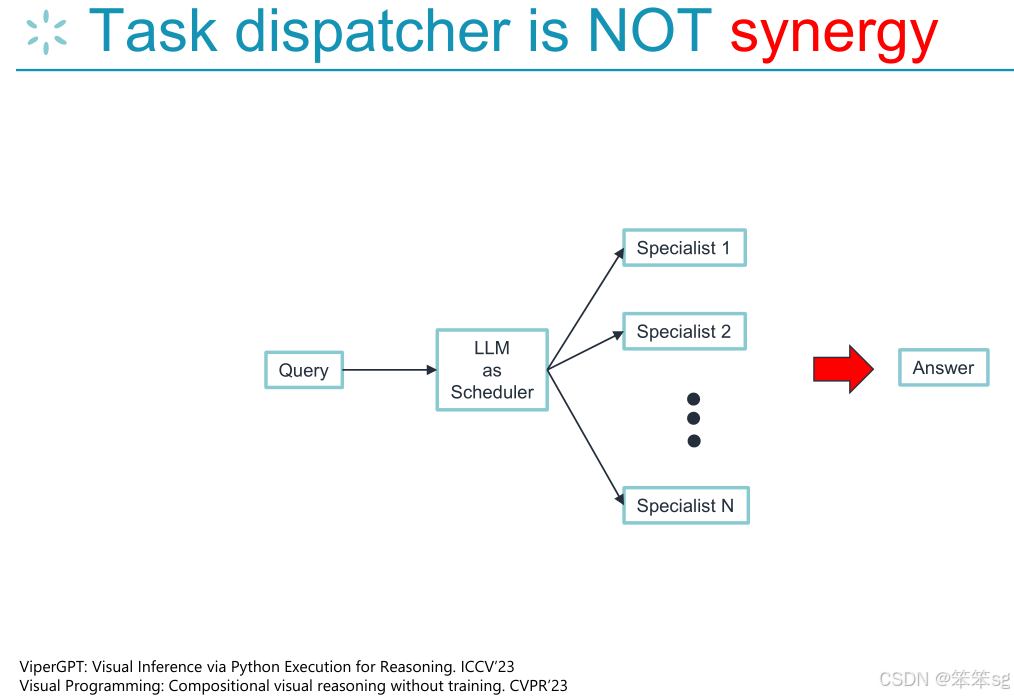 Task dispatcher is NOT synergy

Query

LLM as Scheduler

Specialist 1

Specialist 2

Specialist N

Answer

ViperGPT: Visual Inference via Python Execution for Reasoning. ICCV'23
Visual Programming: Compositional visual reasoning without training. CVPR'23

CSDN @笨笨sg